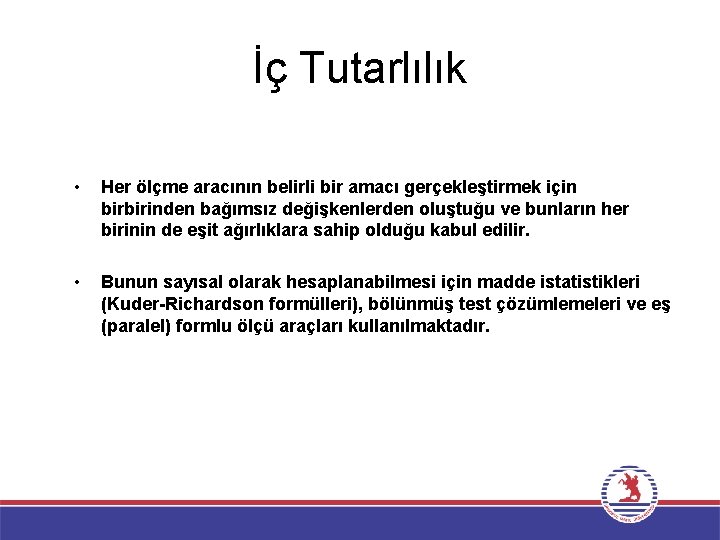 İç Tutarlılık

• Her ölçme aracının belirli bir amacı gerçekleştirmek için birbirinden bağımsız değişkenlerden oluştuğu ve bunların her birinin de eşit ağırlıklara sahip olduğu kabul edilir.

• Bunun sayısal olarak hesaplanabilmesi için madde istatistikleri (Kuder-Richardson formülleri), bölünmüş test çözümlemeleri ve eş (paralel) formlu ölçü araçları kullanılmaktadır.